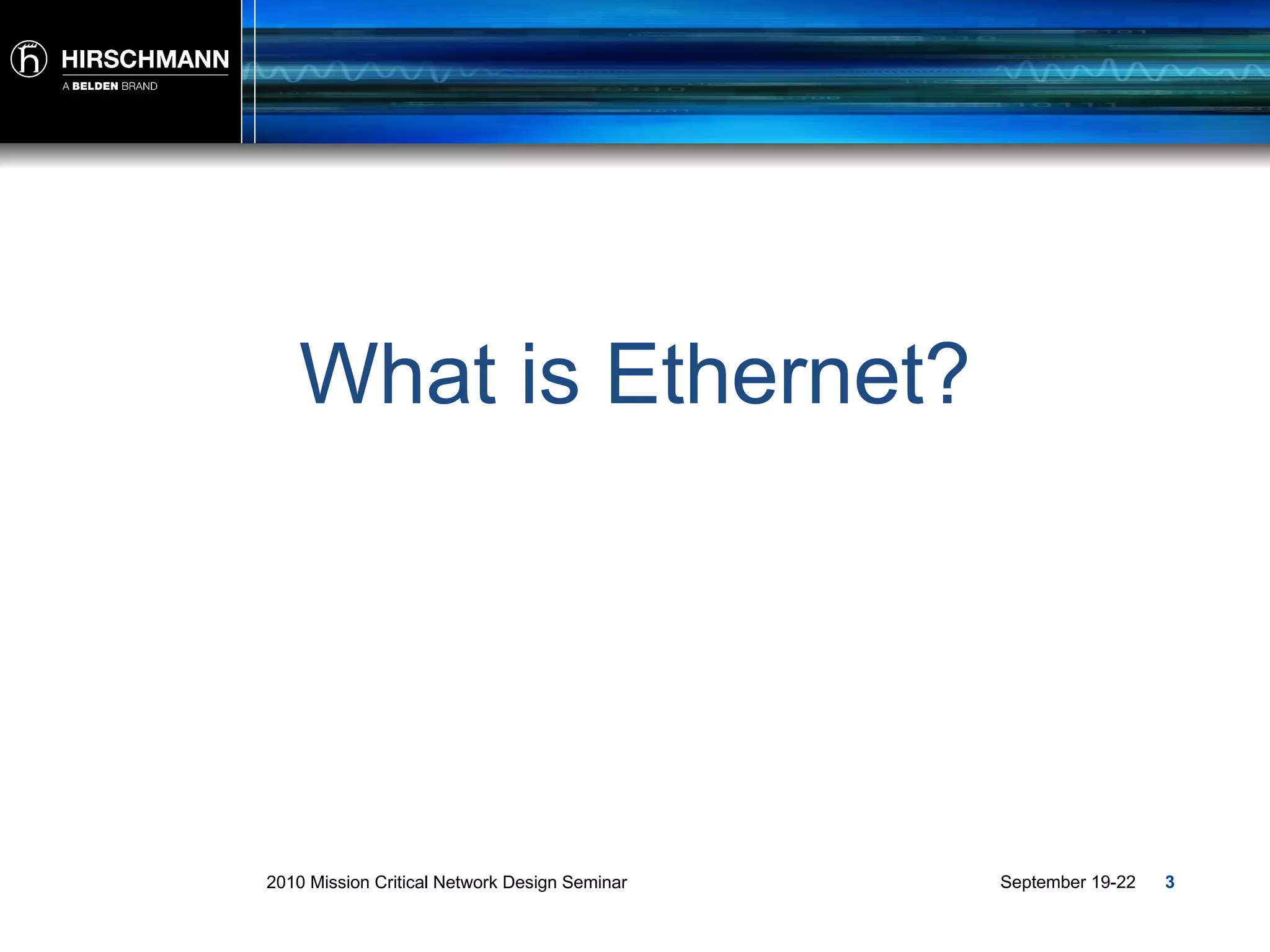 HIRSCHMANN
A BELDEN BRAND

What is Ethernet?

2010 Mission Critical Network Design Seminar

September 19-22 3